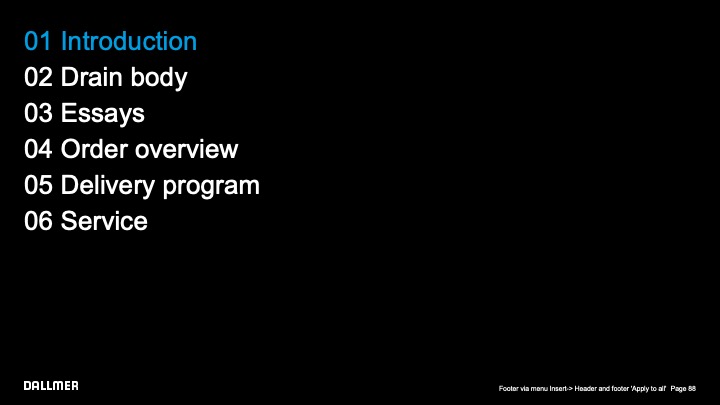 01 Introduction
02 Drain body
03 Essays
04 Order overview
05 Delivery program
06 Service

DALLMER

Footer via menu Insert-> Header and footer 'Apply to all' Page 88